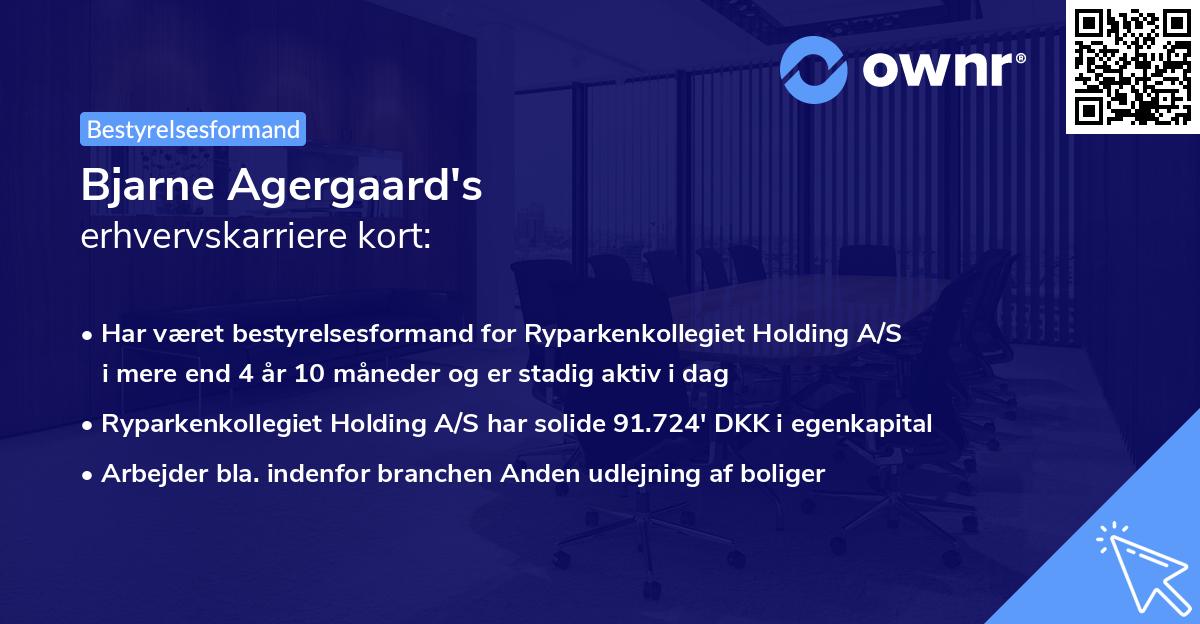 ownr®

Bestyrelsesformand

Bjarne Agergaard's
erhvervskarriere kort:

• Har været bestyrelsesformand for Ryparkenkollegiet Holding A/S i mere end 4 år 10 måneder og er stadig aktiv i dag
• Ryparkenkollegiet Holding A/S har solide 91.724' DKK i egenkapital
• Arbejder bla. indenfor branchen Anden udlejning af boliger